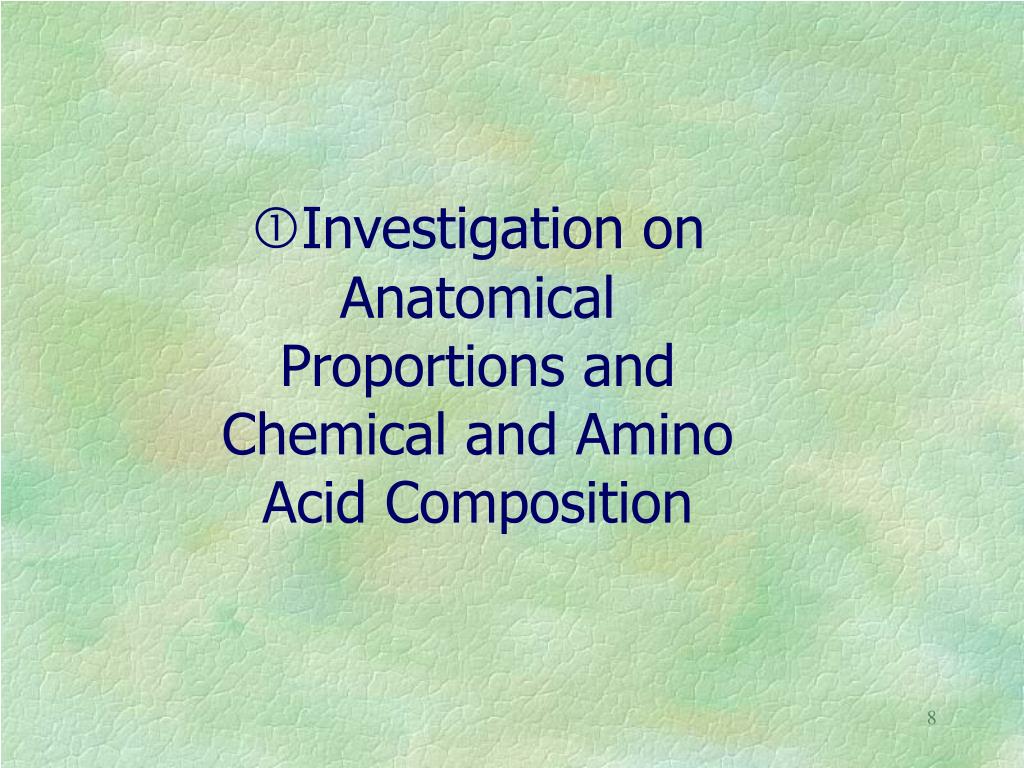 ①Investigation on Anatomical Proportions and Chemical and Amino Acid Composition

8